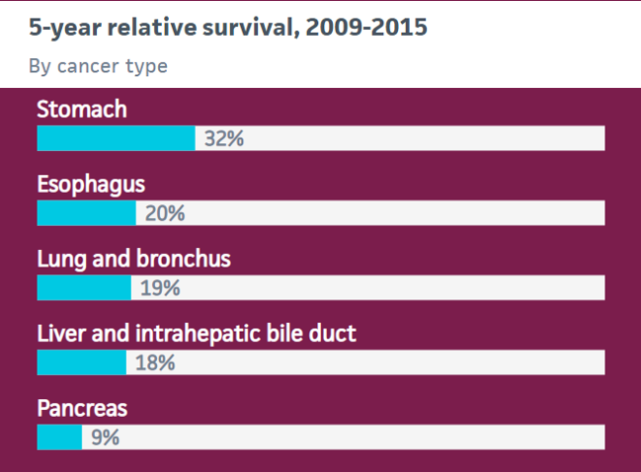 5-year relative survival, 2009-2015

By cancer type

Stomach
32%

Esophagus
20%

Lung and bronchus
19%

Liver and intrahepatic bile duct
18%

Pancreas
9%